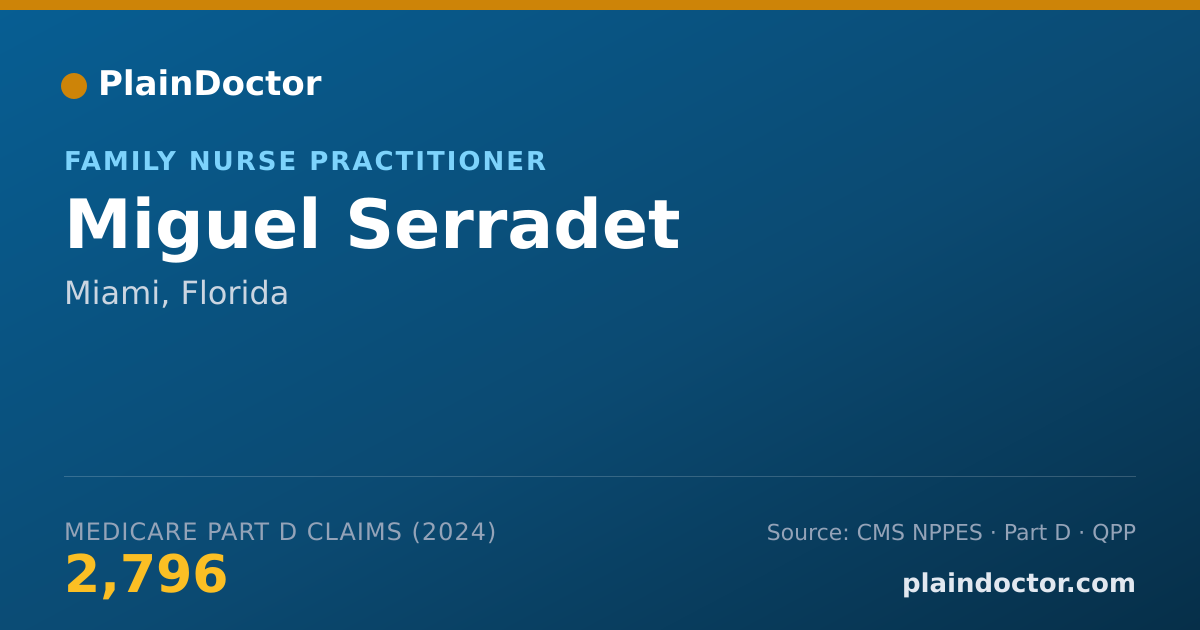 PlainDoctor

FAMILY NURSE PRACTITIONER

Miguel Serradet

Miami, Florida

MEDICARE PART D CLAIMS (2024)

2,796

Source: CMS NPPES · Part D · QPP

plaindoctor.com